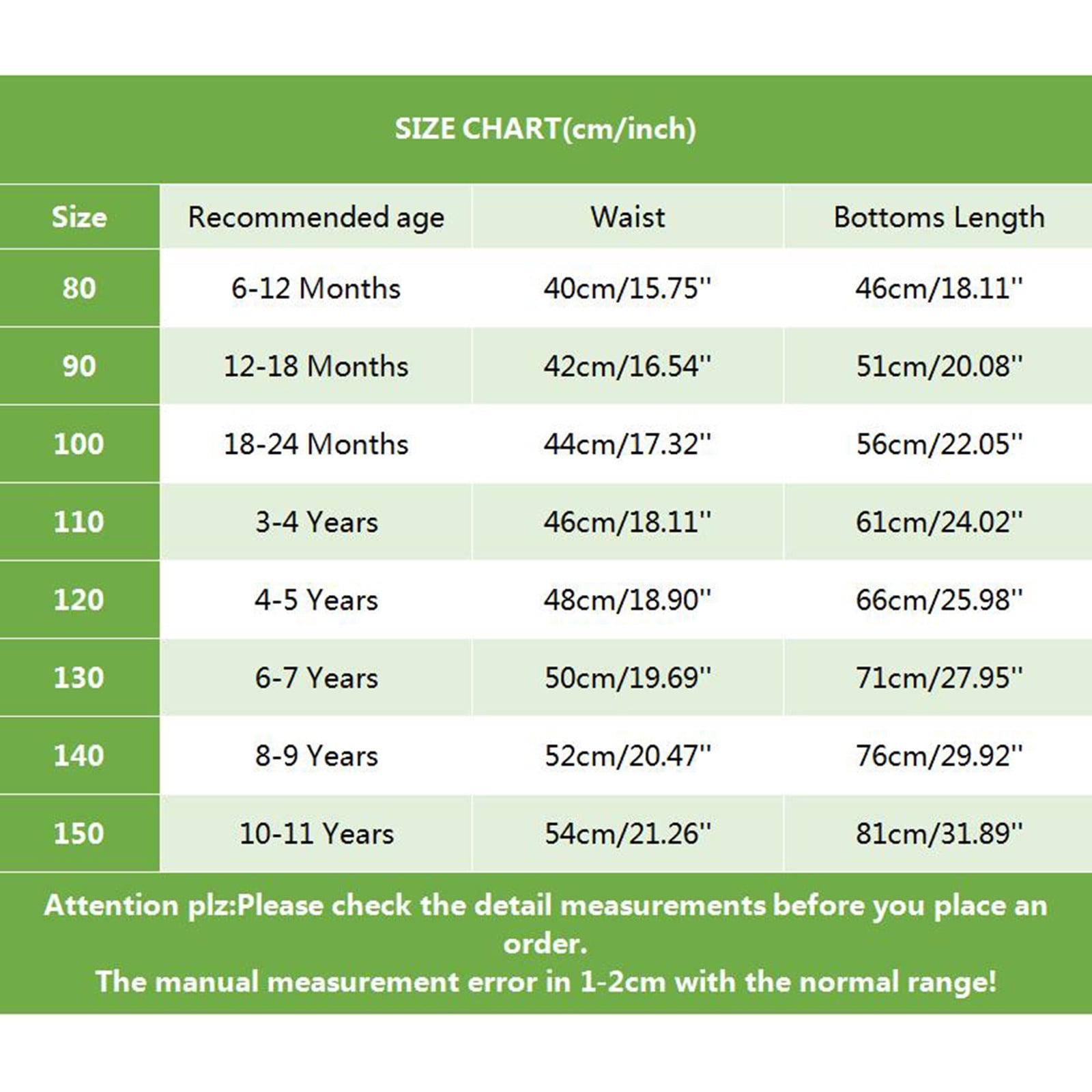 SIZE CHART(cm/inch)

| Size | Recommended age | Waist | Bottoms Length |
|---|---|---|---|
| 80 | 6-12 Months | 40cm/15.75'' | 46cm/18.11'' |
| 90 | 12-18 Months | 42cm/16.54'' | 51cm/20.08'' |
| 100 | 18-24 Months | 44cm/17.32'' | 56cm/22.05'' |
| 110 | 3-4 Years | 46cm/18.11'' | 61cm/24.02'' |
| 120 | 4-5 Years | 48cm/18.90'' | 66cm/25.98'' |
| 130 | 6-7 Years | 50cm/19.69'' | 71cm/27.95'' |
| 140 | 8-9 Years | 52cm/20.47'' | 76cm/29.92'' |
| 150 | 10-11 Years | 54cm/21.26'' | 81cm/31.89'' |

Attention plz:Please check the detail measurements before you place an order.
The manual measurement error in 1-2cm with the normal range!